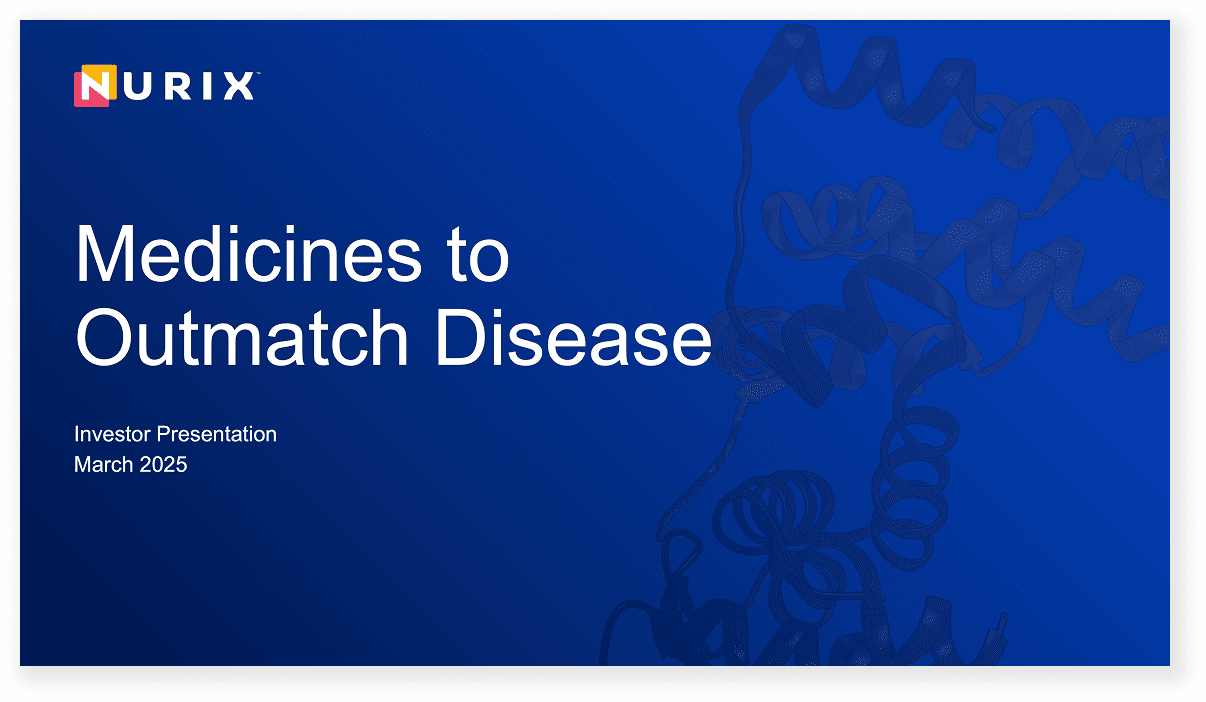 NURIX™

Medicines to Outmatch Disease

Investor Presentation
March 2025